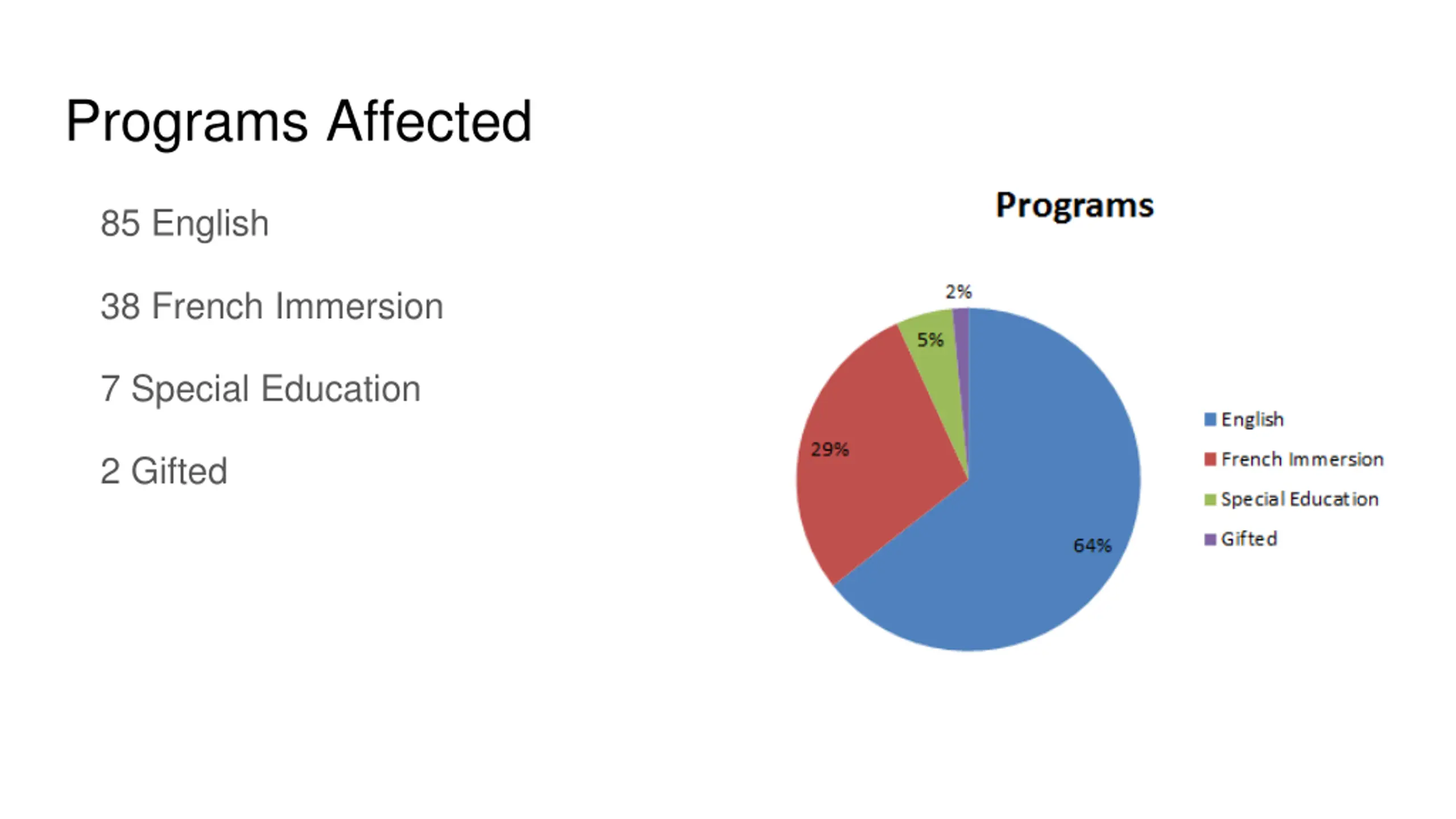 Programs Affected

85 English

38 French Immersion

7 Special Education

2 Gifted

Programs

2%

5%

29%

64%

English

French Immersion

Special Education

Gifted